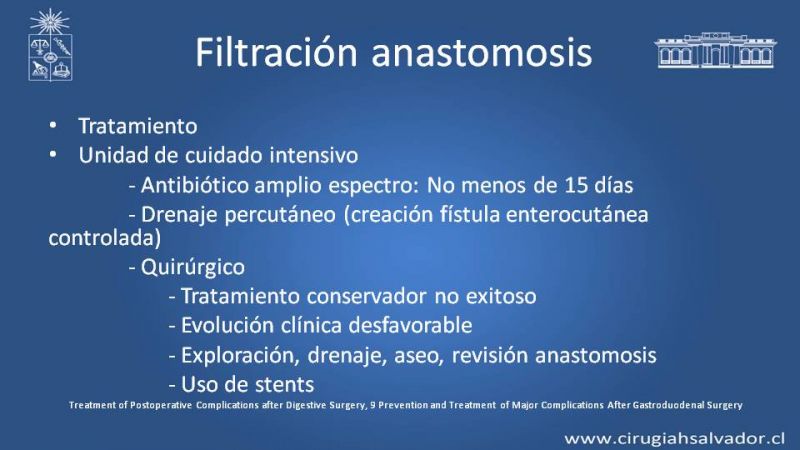 Filtración anastomosis

• Tratamiento
• Unidad de cuidado intensivo
- Antibiótico amplio espectro: No menos de 15 días
- Drenaje percutáneo (creación fístula enterocutánea controlada)
- Quirúrgico
- Tratamiento conservador no exitoso
- Evolución clínica desfavorable
- Exploración, drenaje, aseo, revisión anastomosis
- Uso de stents

Treatment of Postoperative Complications after Digestive Surgery, 9 Prevention and Treatment of Major Complications After Gastroduodenal Surgery

www.cirugiahsalvador.cl